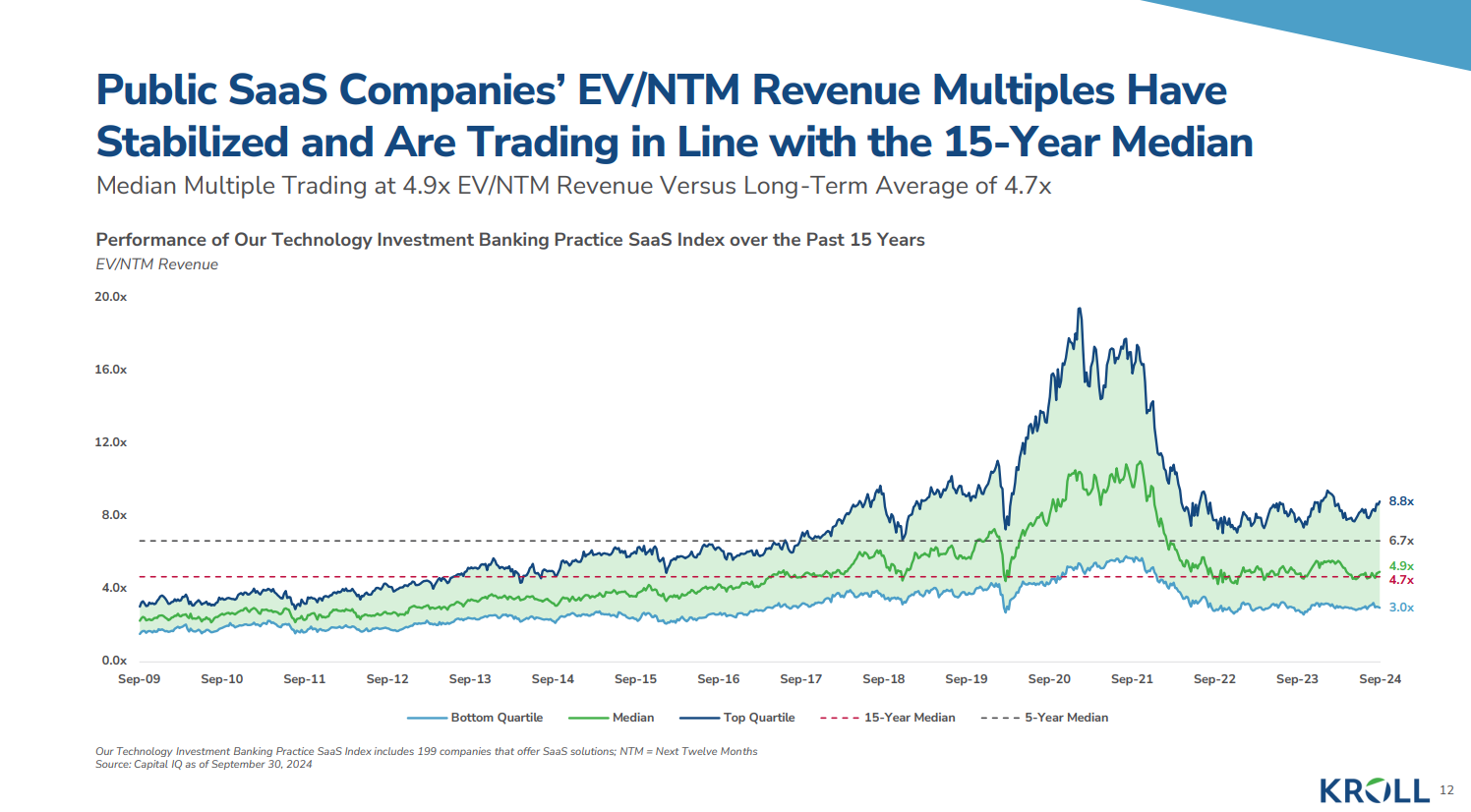 Public SaaS Companies' EV/NTM Revenue Multiples Have Stabilized and Are Trading in Line with the 15-Year Median

Median Multiple Trading at 4.9x EV/NTM Revenue Versus Long-Term Average of 4.7x

Performance of Our Technology Investment Banking Practice SaaS Index over the Past 15 Years

EV/NTM Revenue

20.0x
16.0x
12.0x
8.0x
4.0x
0.0x

8.8x
6.7x
4.9x
4.7x
3.0x

Sep-09 Sep-10 Sep-11 Sep-12 Sep-13 Sep-14 Sep-15 Sep-16 Sep-17 Sep-18 Sep-19 Sep-20 Sep-21 Sep-22 Sep-23 Sep-24

Bottom Quartile Median Top Quartile 15-Year Median 5-Year Median

Our Technology Investment Banking Practice SaaS Index includes 199 companies that offer SaaS solutions; NTM = Next Twelve Months
Source: Capital IQ as of September 30, 2024

KROLL 12